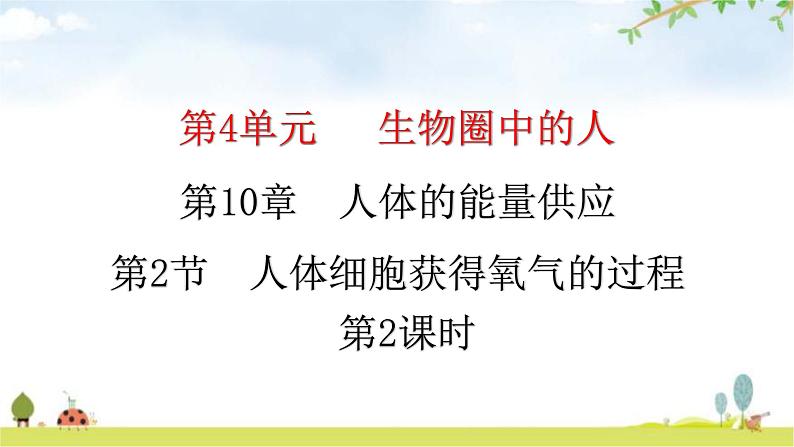 第4单元　生物圈中的人

第10章　人体的能量供应

第2节　人体细胞获得氧气的过程

第2课时